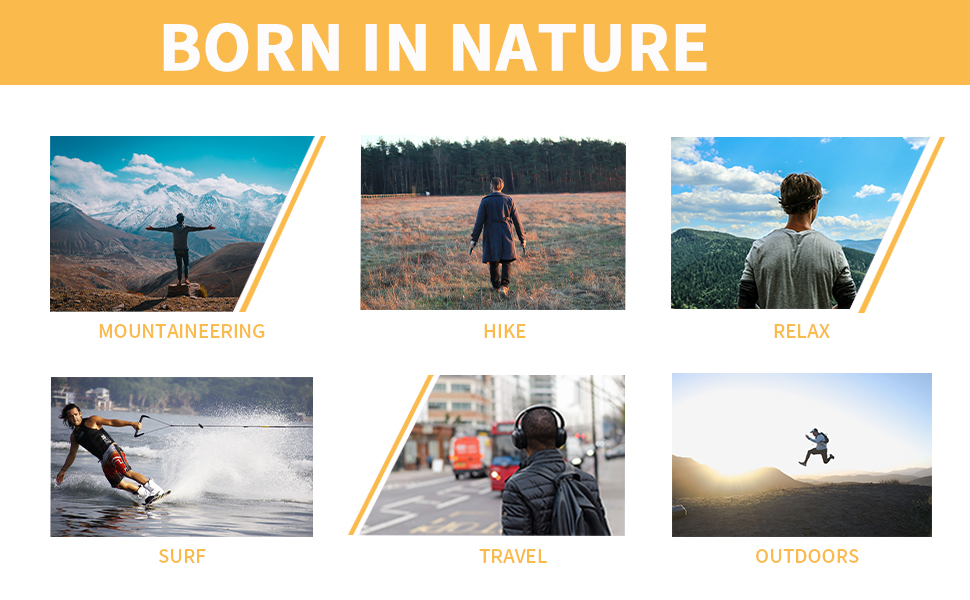 BORN IN NATURE

MOUNTAINEERING

HIKE

RELAX

SURF

TRAVEL

OUTDOORS